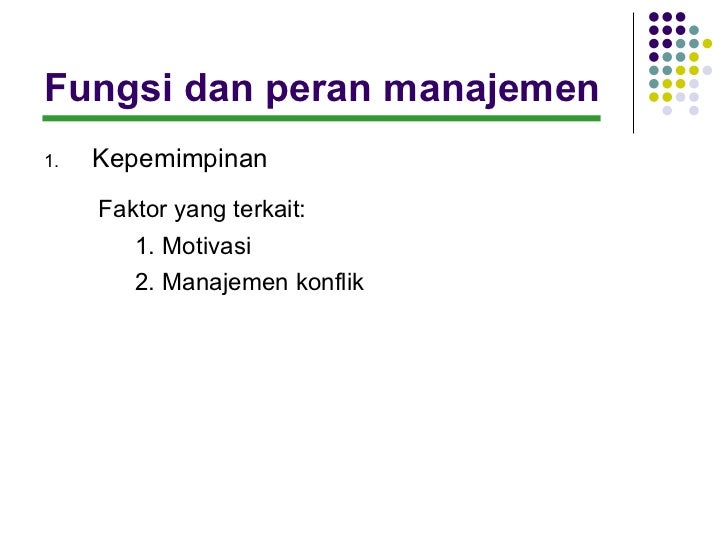 Fungsi dan peran manajemen

1. Kepemimpinan

Faktor yang terkait:

1. Motivasi

2. Manajemen konflik